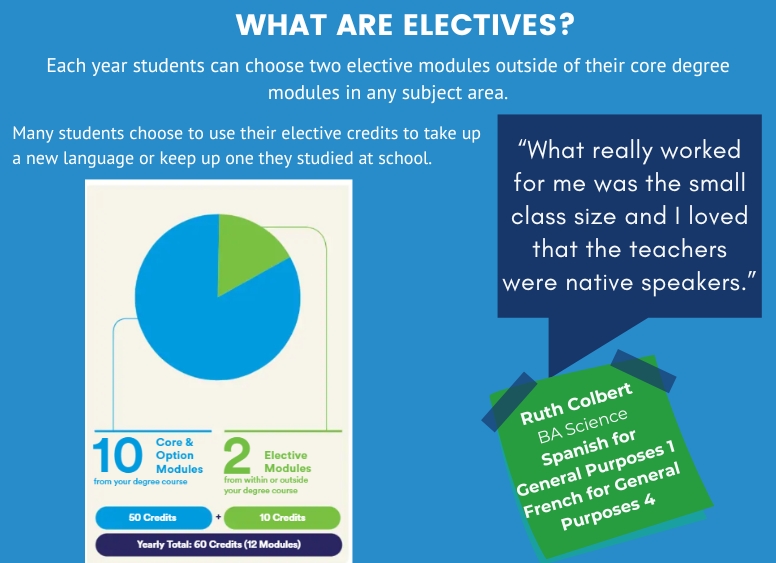 WHAT ARE ELECTIVES?

Each year students can choose two elective modules outside of their core degree modules in any subject area.

Many students choose to use their elective credits to take up a new language or keep up one they studied at school.

10 Core & Option Modules
from your degree course

2 Elective Modules
from within or outside your degree course

50 Credits + 10 Credits

Yearly Total: 60 Credits (12 Modules)

"What really worked for me was the small class size and I loved that the teachers were native speakers."

Ruth Colbert
BA Science
Spanish for General Purposes 1
French for General Purposes 4